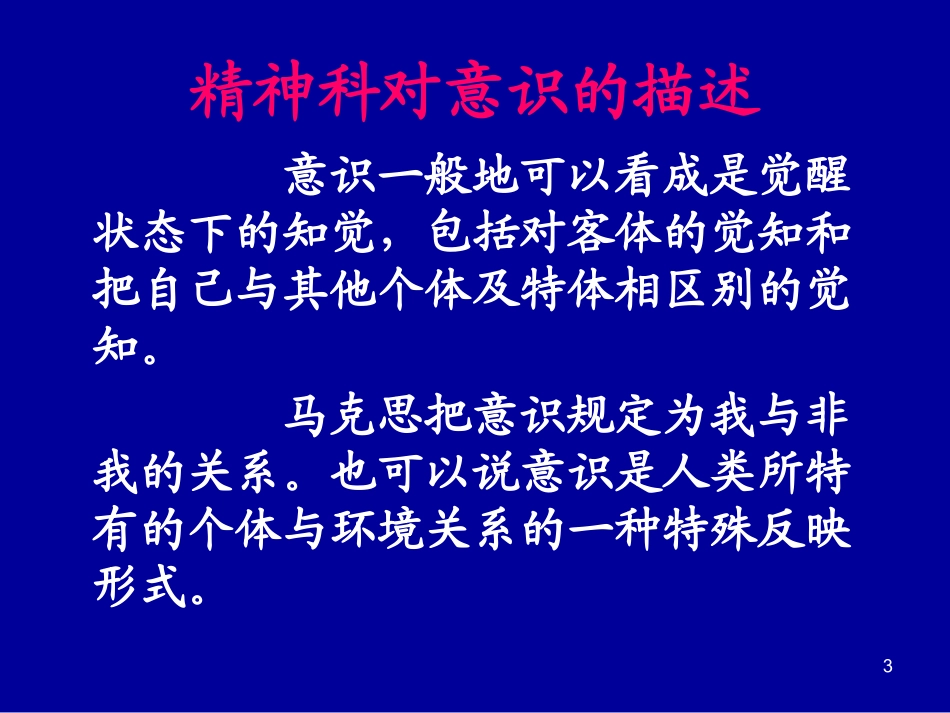 精神科对意识的描述

意识一般地可以看成是觉醒状态下的知觉，包括对客体的觉知和把自己与其他个体及特体相区别的觉知。

马克思把意识规定为我与非我的关系。也可以说意识是人类所特有的个体与环境关系的一种特殊反映形式。

3